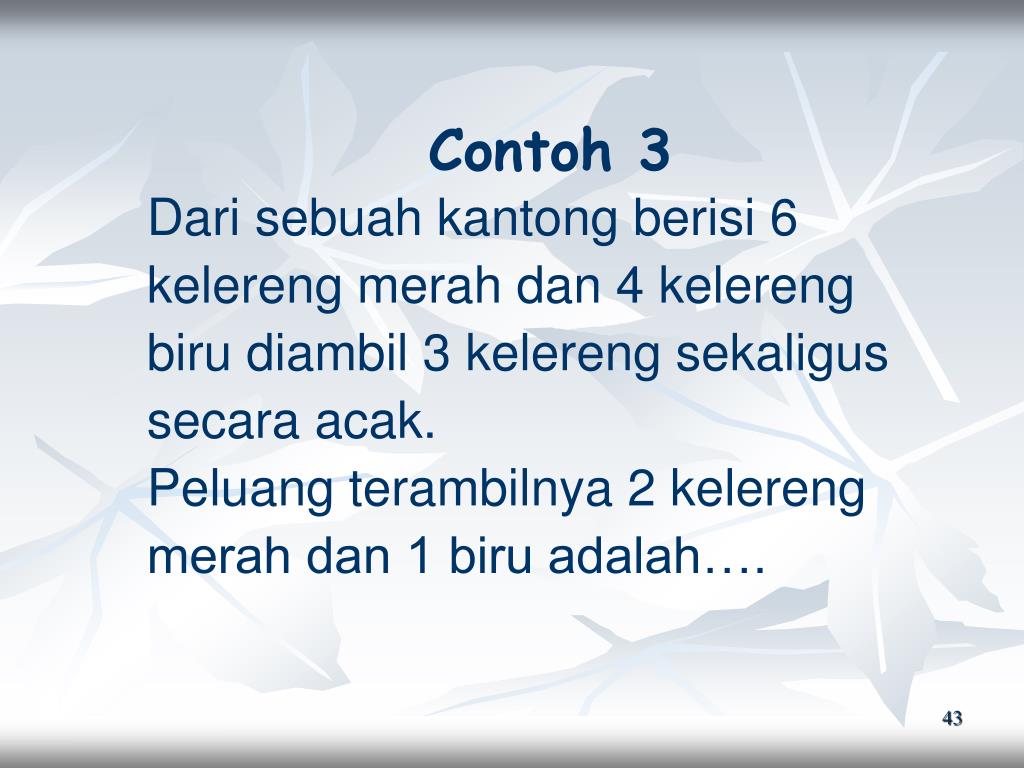 Contoh 3

Dari sebuah kantong berisi 6 kelereng merah dan 4 kelereng biru diambil 3 kelereng sekaligus secara acak.
Peluang terambilnya 2 kelereng merah dan 1 biru adalah….

43